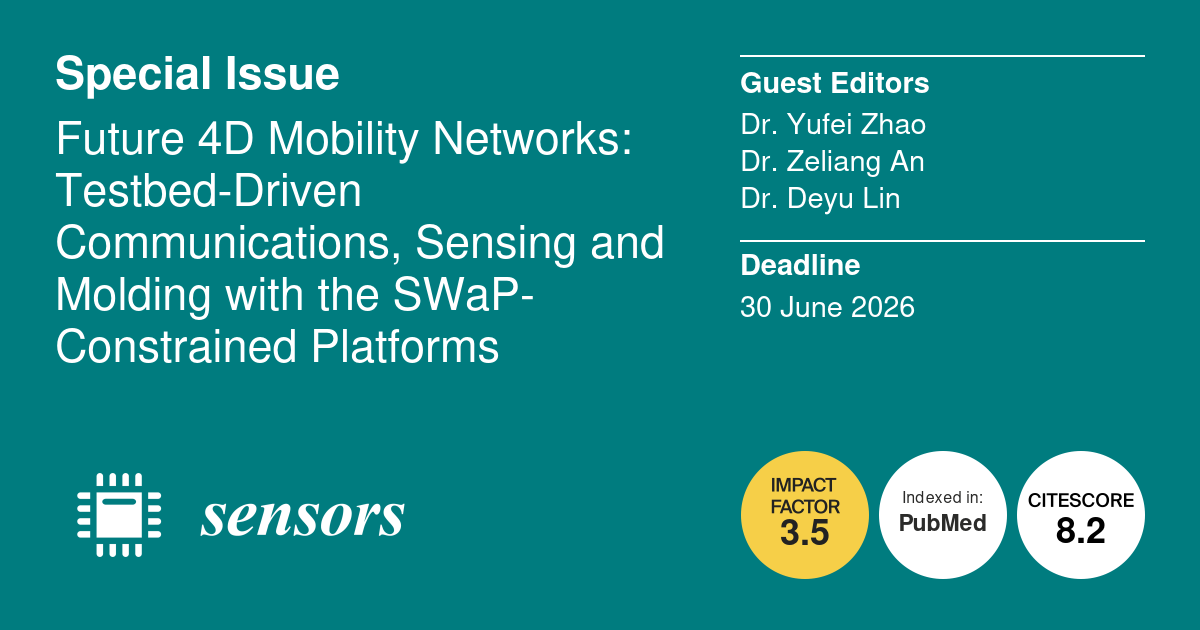 Special Issue

Future 4D Mobility Networks: Testbed-Driven Communications, Sensing and Molding with the SWaP-Constrained Platforms

Guest Editors
Dr. Yufei Zhao
Dr. Zeliang An
Dr. Deyu Lin

Deadline
30 June 2026

sensors

IMPACT FACTOR
3.5

Indexed in:
PubMed

CITESCORE
8.2